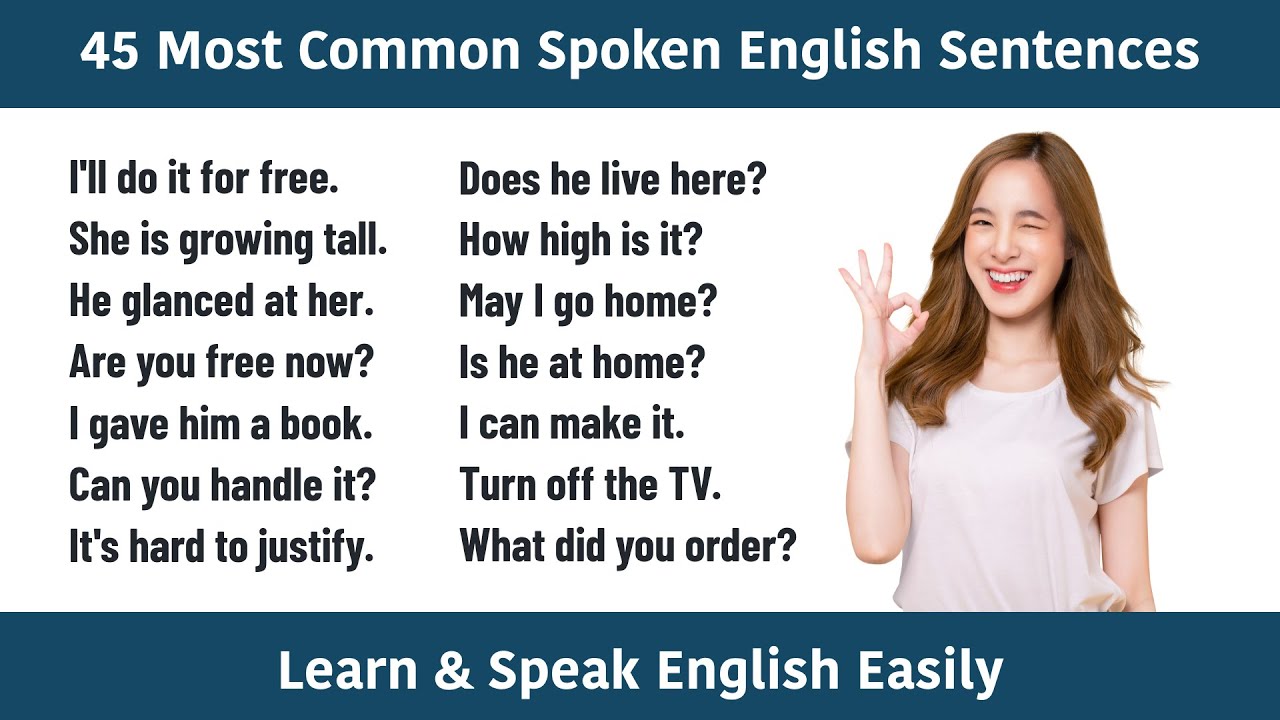 45 Most Common Spoken English Sentences

I'll do it for free.
She is growing tall.
He glanced at her.
Are you free now?
I gave him a book.
Can you handle it?
It's hard to justify.

Does he live here?
How high is it?
May I go home?
Is he at home?
I can make it.
Turn off the TV.
What did you order?

Learn & Speak English Easily